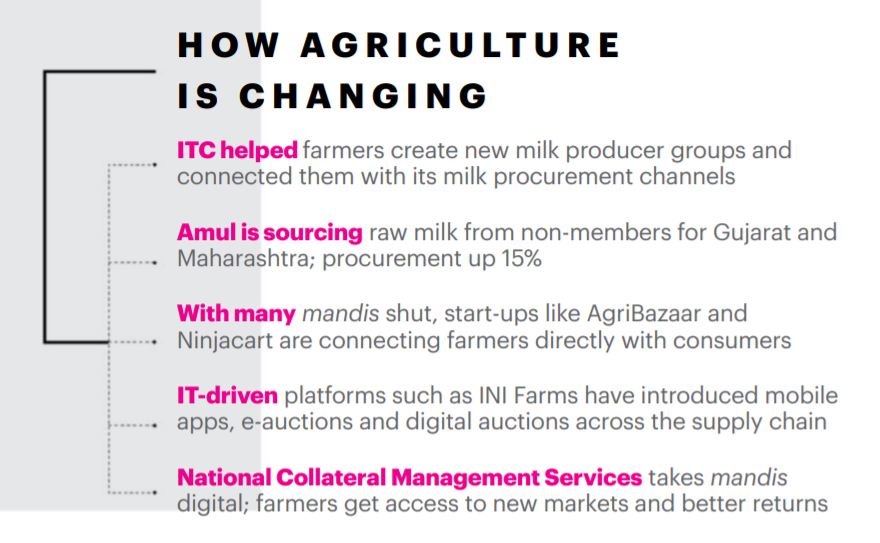 HOW AGRICULTURE IS CHANGING

ITC helped farmers create new milk producer groups and connected them with its milk procurement channels

Amul is sourcing raw milk from non-members for Gujarat and Maharashtra; procurement up 15%

With many mandis shut, start-ups like AgriBazaar and Ninjacart are connecting farmers directly with consumers

IT-driven platforms such as INI Farms have introduced mobile apps, e-auctions and digital auctions across the supply chain

National Collateral Management Services takes mandis digital; farmers get access to new markets and better returns